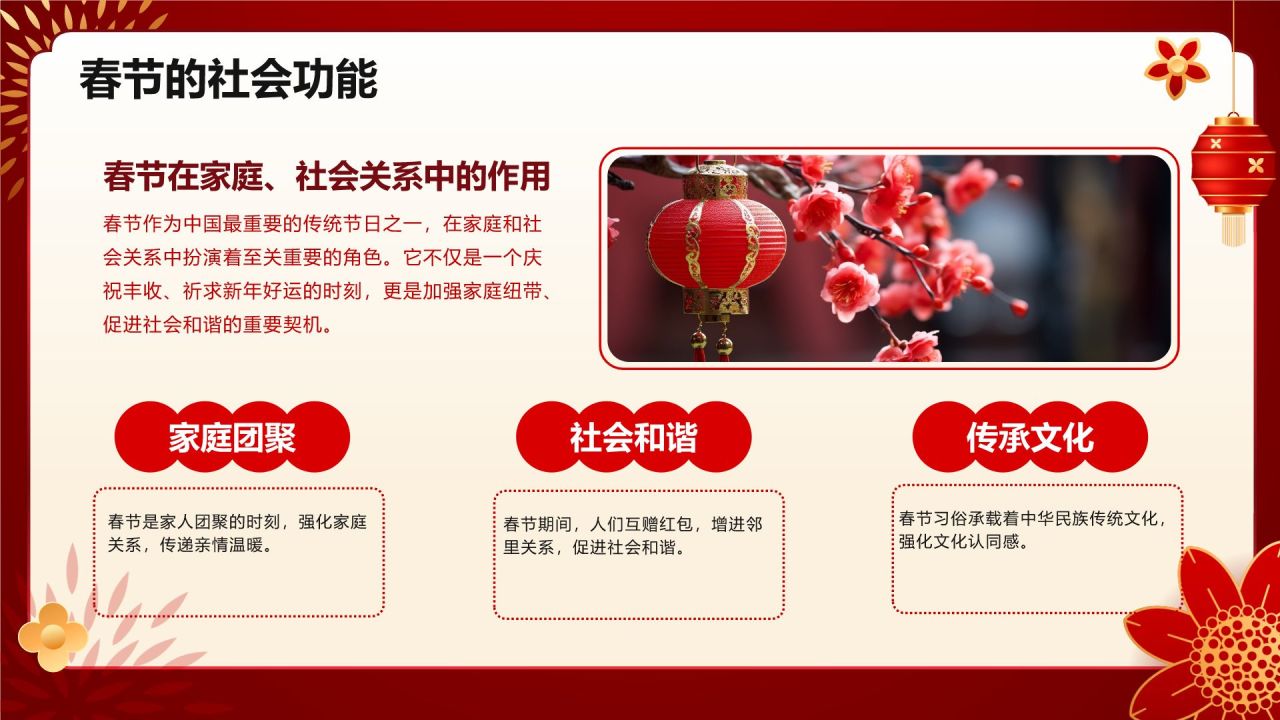 春节的社会功能

春节在家庭、社会关系中的作用

春节作为中国最重要的传统节日之一，在家庭和社会关系中扮演着至关重要的角色。它不仅是一个庆祝丰收、祈求新年好运的时刻，更是加强家庭纽带、促进社会和谐的重要契机。

家庭团聚

春节是家人团聚的时刻，强化家庭关系，传递亲情温暖。

社会和谐

春节期间，人们互赠红包，增进邻里关系，促进社会和谐。

传承文化

春节习俗承载着中华民族传统文化，强化文化认同感。